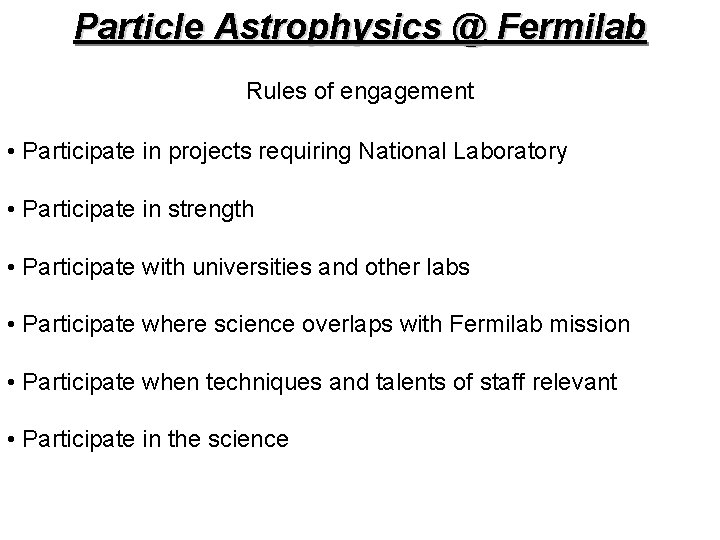 Particle Astrophysics @ Fermilab

Rules of engagement

• Participate in projects requiring National Laboratory

• Participate in strength

• Participate with universities and other labs

• Participate where science overlaps with Fermilab mission

• Participate when techniques and talents of staff relevant

• Participate in the science